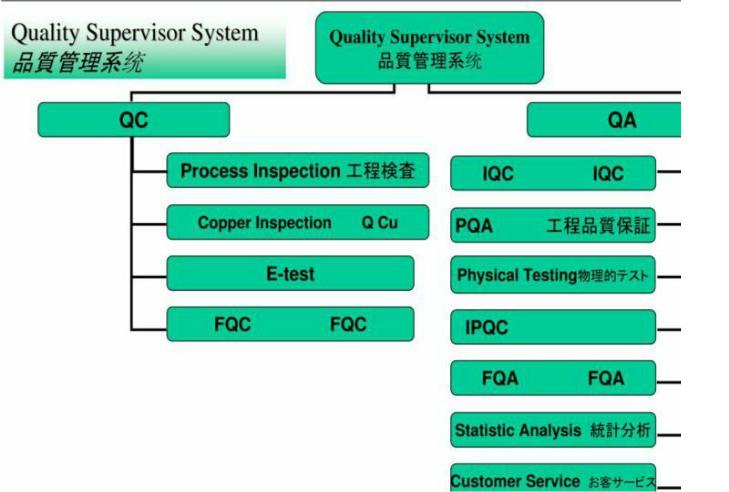 Quality Supervisor System
品質管理系统

Quality Supervisor System
品質管理系统

QC

Process Inspection 工程検査

Copper Inspection Q Cu

E-test

FQC FQC

QA

IQC IQC

PQA 工程品質保証

Physical Testing物理的テスト

IPQC

FQA FQA

Statistic Analysis 統計分析

Customer Service お客サービス